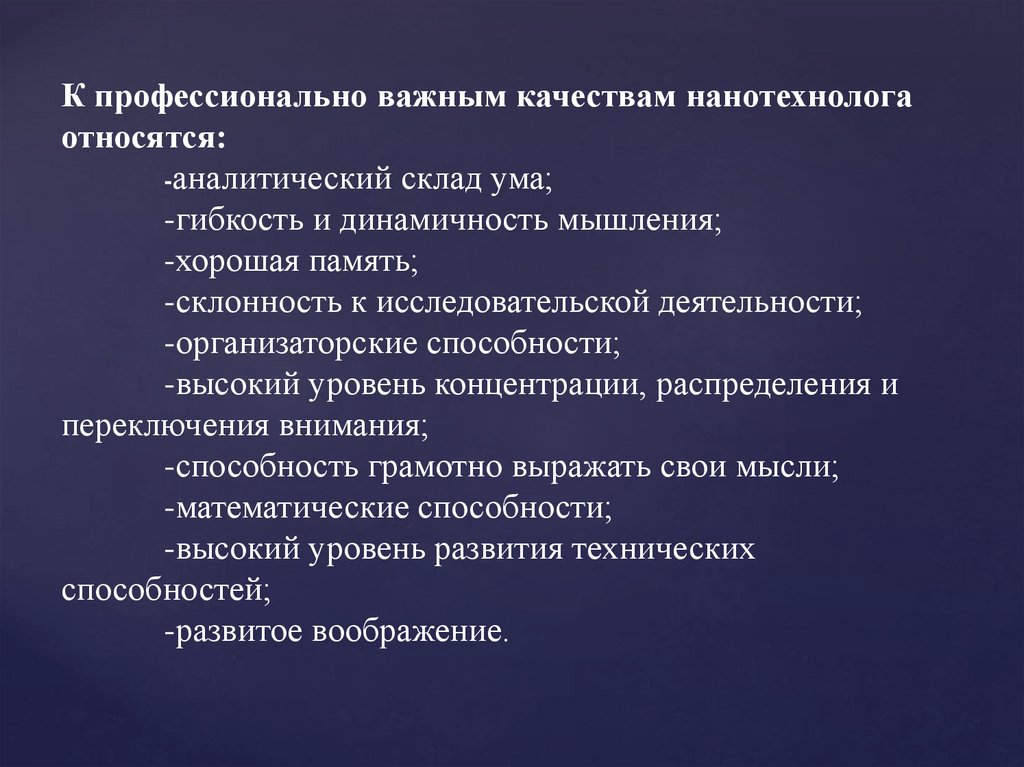 К профессионально важным качествам нанотехнолога относятся:

-аналитический склад ума;

-гибкость и динамичность мышления;

-хорошая память;

-склонность к исследовательской деятельности;

-организаторские способности;

-высокий уровень концентрации, распределения и переключения внимания;

-способность грамотно выражать свои мысли;

-математические способности;

-высокий уровень развития технических способностей;

-развитое воображение.